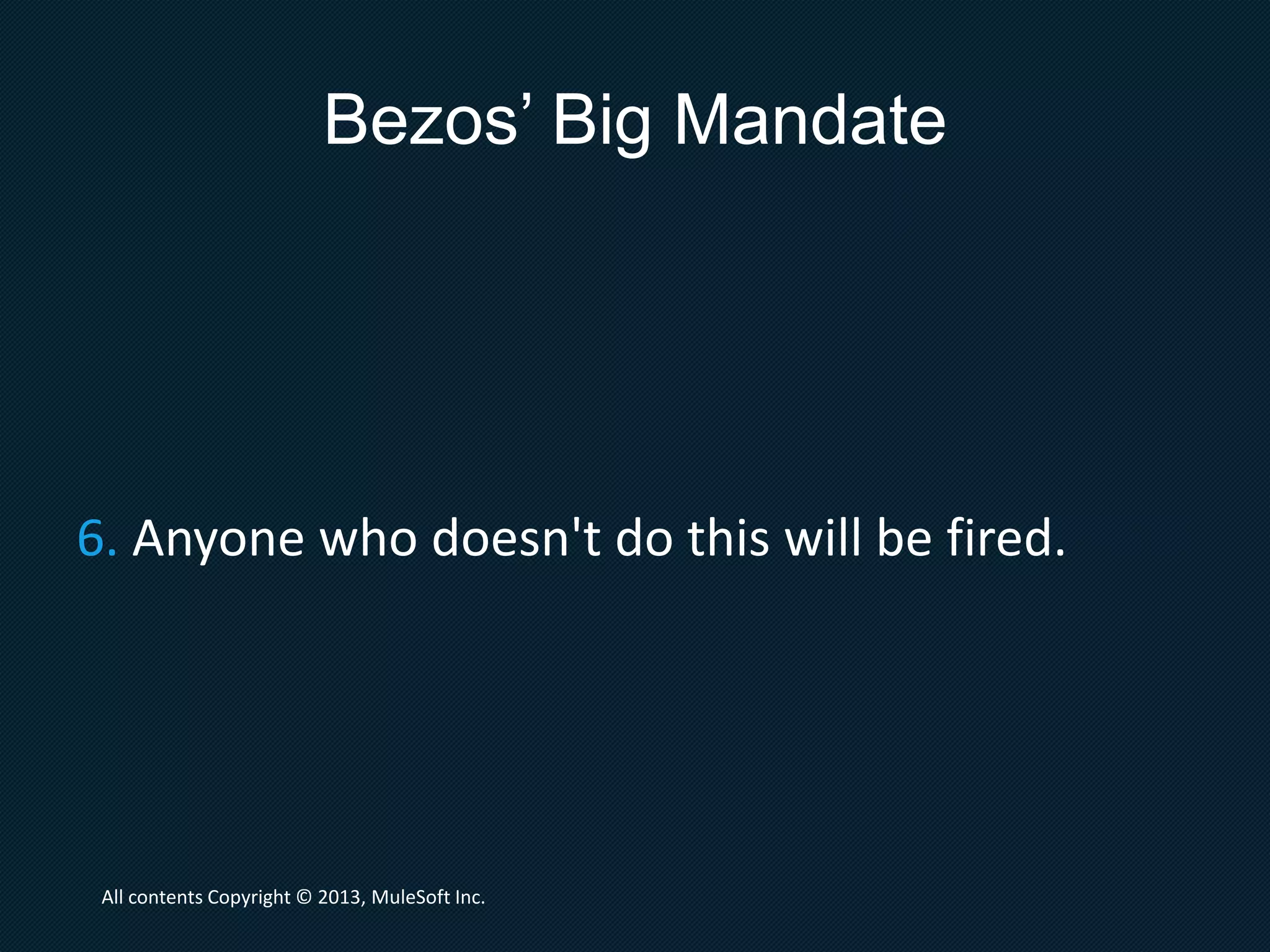 Bezos’ Big Mandate

6. Anyone who doesn't do this will be fired.

All contents Copyright © 2013, MuleSoft Inc.